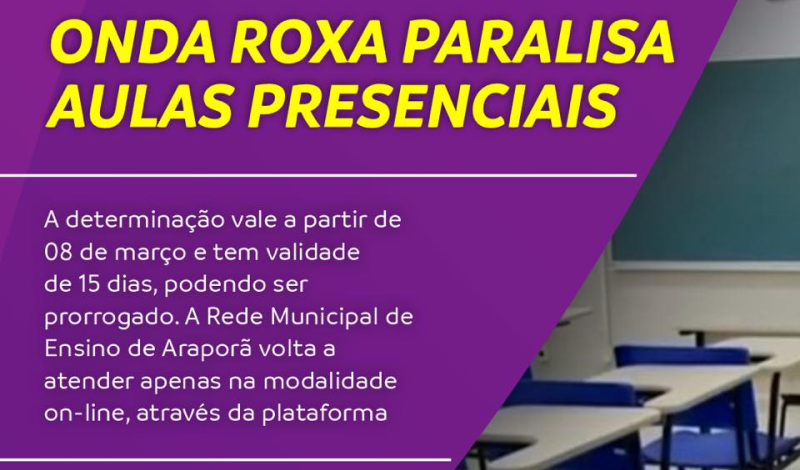 ONDA ROXA PARALISA AULAS PRESENCIAIS

A determinação vale a partir de 08 de março e tem validade de 15 dias, podendo ser prorrogado. A Rede Municipal de Ensino de Araporã volta a atender apenas na modalidade on-line, através da plataforma